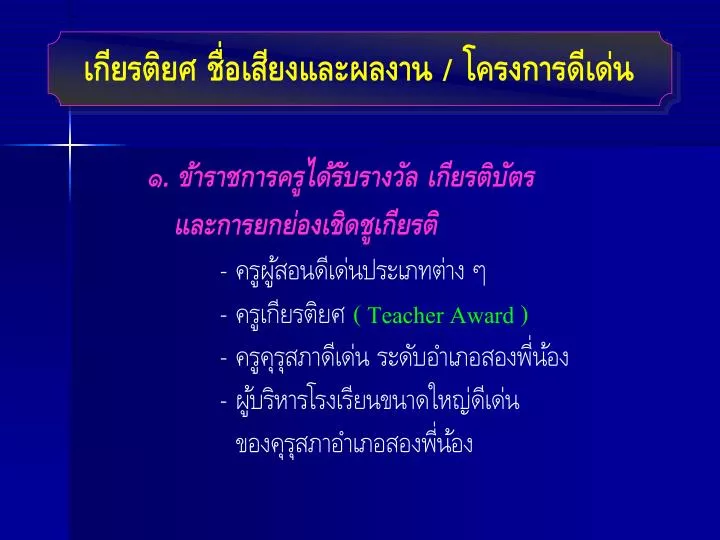 เกียรติยศ ชื่อเสียงและผลงาน / โครงการดีเด่น

๑. ข้าราชการครูได้รับรางวัล เกียรติบัตร และการยกย่องเชิดชูเกียรติ

- ครูผู้สอนดีเด่นประเภทต่าง ๆ

- ครูเกียรติยศ ( Teacher Award )

- ครูคุรุสภาดีเด่น ระดับอำเภอสองพี่น้อง

- ผู้บริหารโรงเรียนขนาดใหญ่ดีเด่น ของคุรุสภาอำเภอสองพี่น้อง